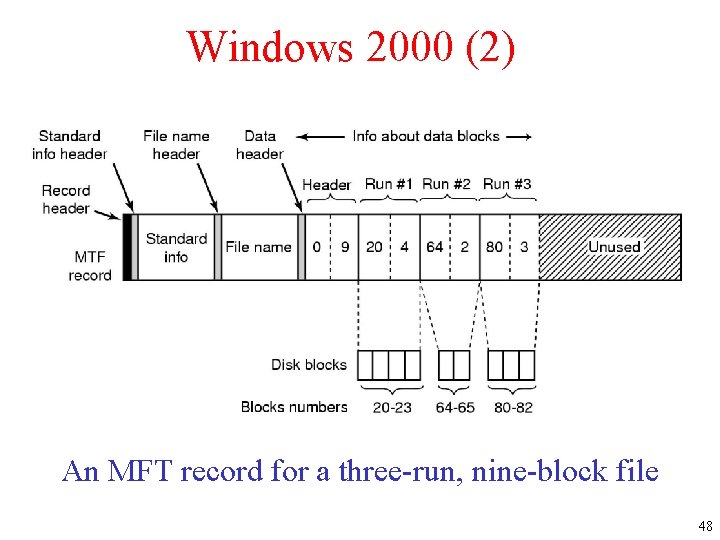 Windows 2000 (2)

Standard info header

File name header

Data header

Info about data blocks

Record header

Header

Run #1

Run #2

Run #3

MTF record

Standard info

File name

0

9

20

4

64

2

80

3

Unused

Disk blocks

Blocks numbers

20-23

64-65

80-82

An MFT record for a three-run, nine-block file

48